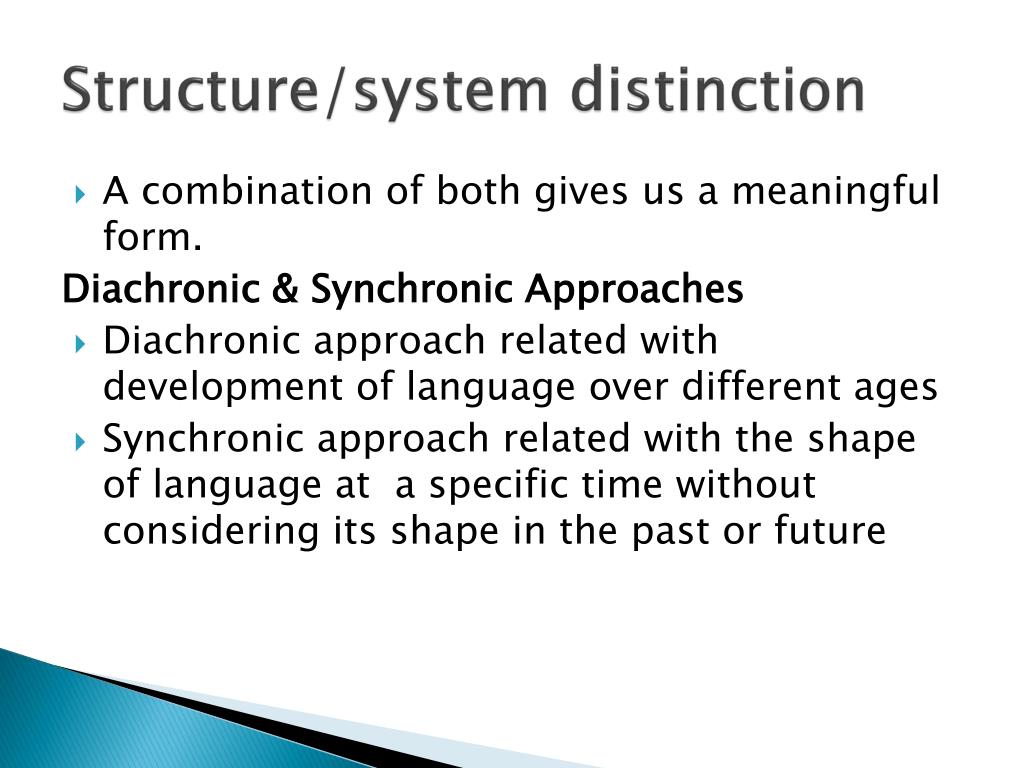 Structure/system distinction

A combination of both gives us a meaningful form.

Diachronic & Synchronic Approaches

Diachronic approach related with development of language over different ages

Synchronic approach related with the shape of language at  a specific time without considering its shape in the past or future